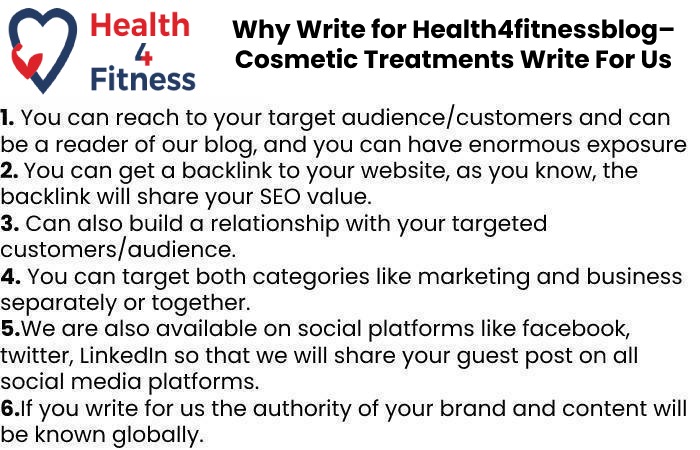 Health
4
Fitness

Why Write for Health4fitnessblog– Cosmetic Treatments Write For Us

1. You can reach to your target audience/customers and can be a reader of our blog, and you can have enormous exposure
2. You can get a backlink to your website, as you know, the backlink will share your SEO value.
3. Can also build a relationship with your targeted customers/audience.
4. You can target both categories like marketing and business separately or together.
5.We are also available on social platforms like facebook, twitter, LinkedIn so that we will share your guest post on all social media platforms.
6.If you write for us the authority of your brand and content will be known globally.